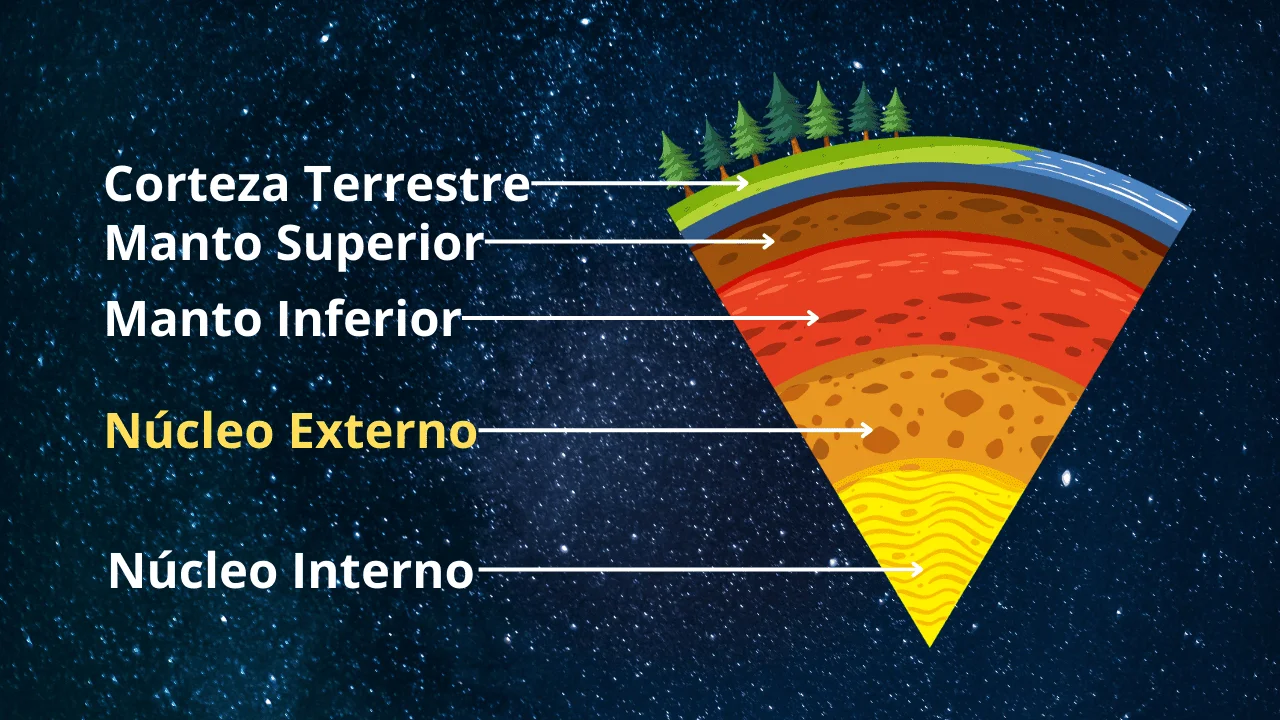 Corteza Terrestre
Manto Superior
Manto Inferior
Núcleo Externo
Núcleo Interno